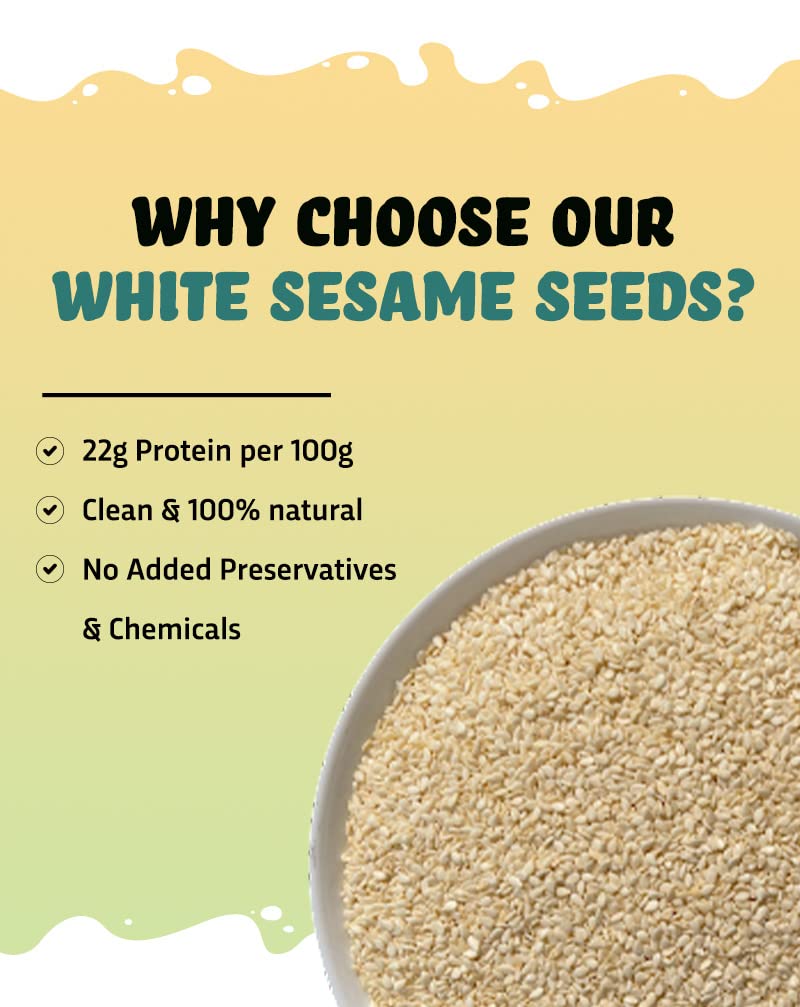 WHY CHOOSE OUR
WHITE SESAME SEEDS?

22g Protein per 100g

Clean & 100% natural

No Added Preservatives & Chemicals